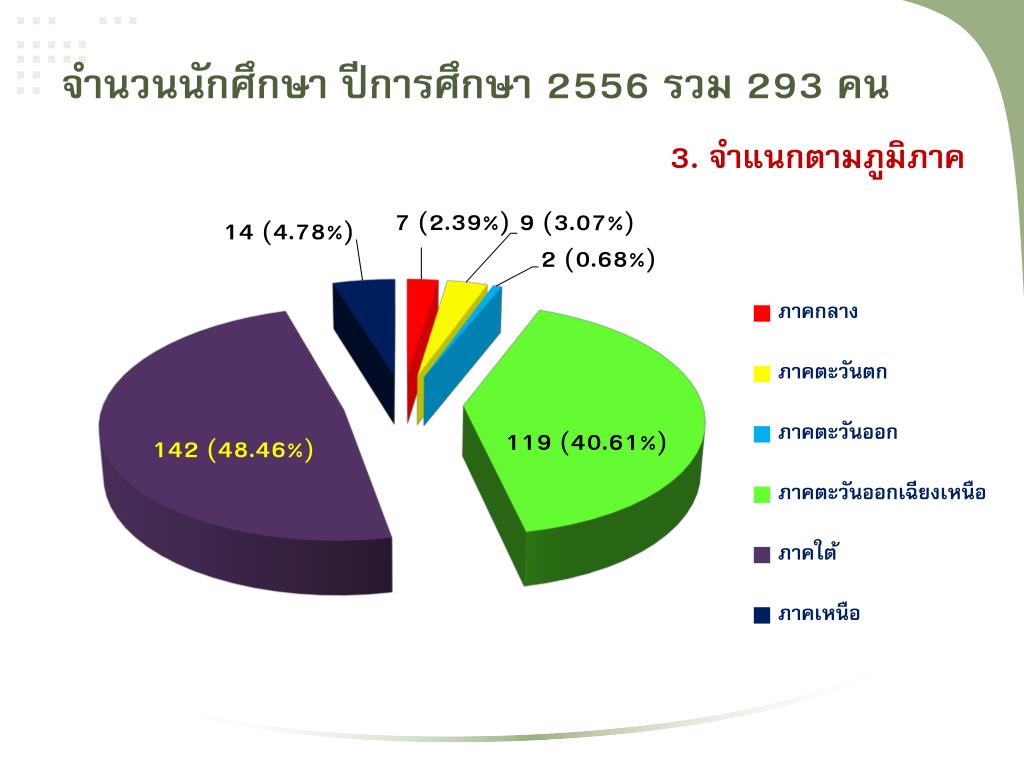 จำนวนนักศึกษา ปีการศึกษา 2556 รวม 293 คน

3. จำแนกตามภูมิภาค

14 (4.78%)
7 (2.39%)
9 (3.07%)
2 (0.68%)
142 (48.46%)
119 (40.61%)

ภาคกลาง
ภาคตะวันตก
ภาคตะวันออก
ภาคตะวันออกเฉียงเหนือ
ภาคใต้
ภาคเหนือ